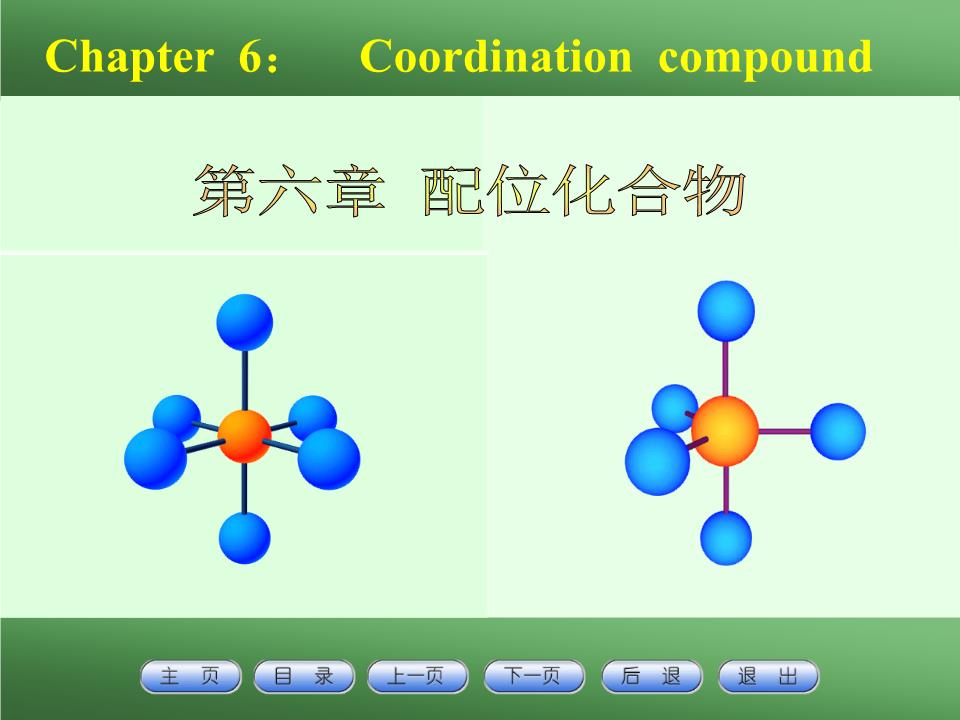 Chapter 6： Coordination compound

第六章 配位化合物

主 页
目 录
上一页
下一页
后 退
退 出